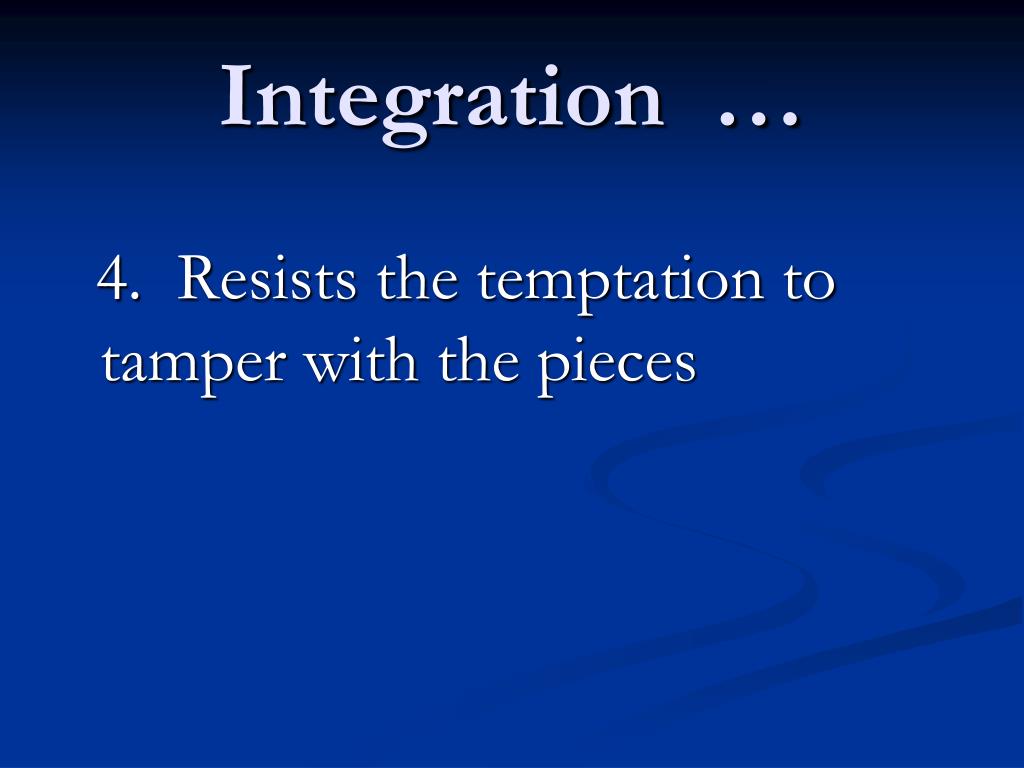 Integration …

4. Resists the temptation to tamper with the pieces